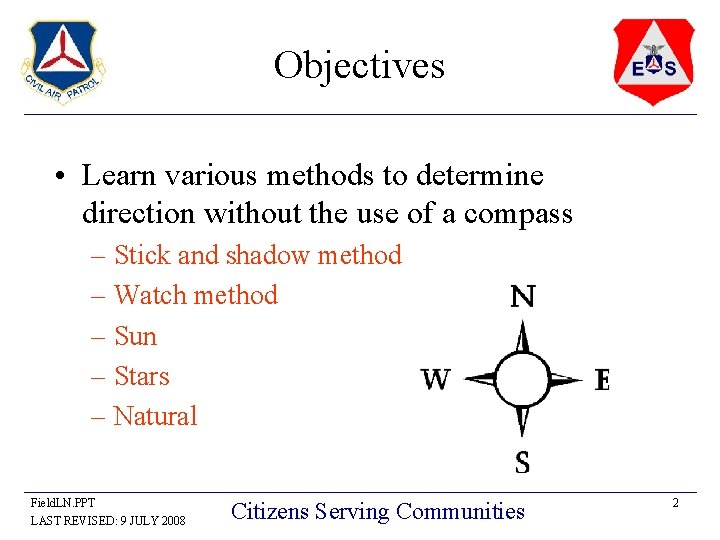 CIVIL AIR PATROL

Objectives

E S

• Learn various methods to determine direction without the use of a compass
– Stick and shadow method
– Watch method
– Sun
– Stars
– Natural

N
W
E
S

FieldLN.PPT
LAST REVISED: 9 JULY 2008

Citizens Serving Communities

2